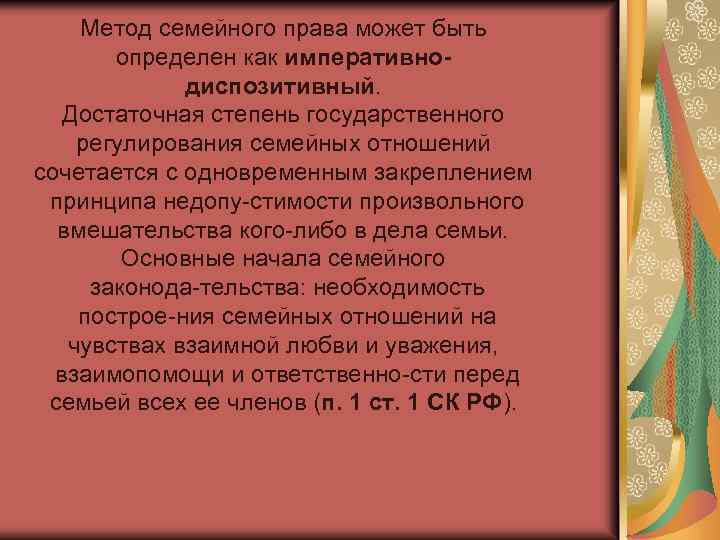 Метод семейного права может быть определен как императивно-диспозитивный.
Достаточная степень государственного регулирования семейных отношений сочетается с одновременным закреплением принципа недопу-стимости произвольного вмешательства кого-либо в дела семьи.
Основные начала семейного законода-тельства: необходимость построе-ния семейных отношений на чувствах взаимной любви и уважения, взаимопомощи и ответственно-сти перед семьей всех ее членов (п. 1 ст. 1 СК РФ).